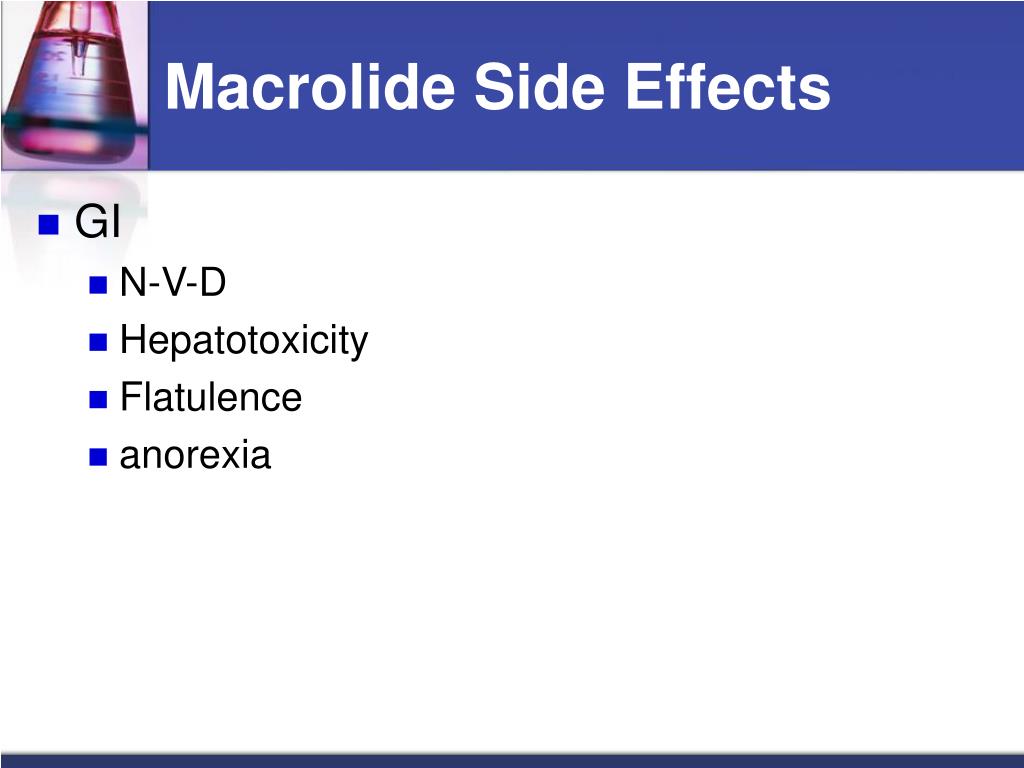 Macrolide Side Effects

GI

N-V-D

Hepatotoxicity

Flatulence

anorexia